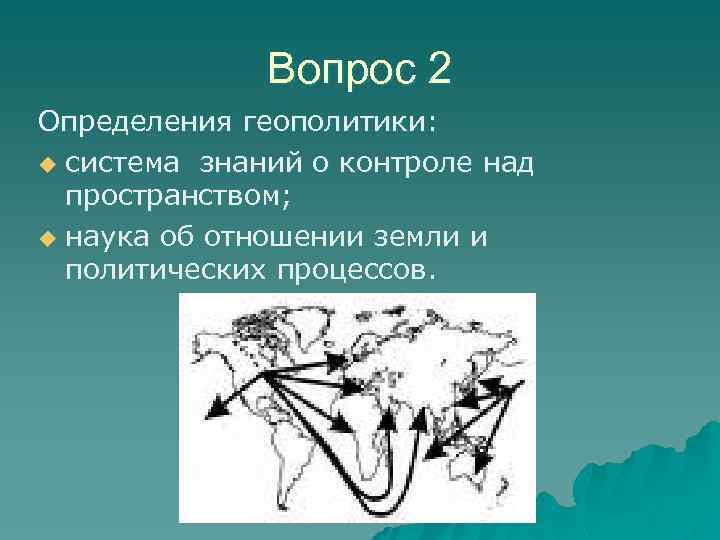 Вопрос 2

Определения геополитики:

система знаний о контроле над пространством;

наука об отношении земли и политических процессов.